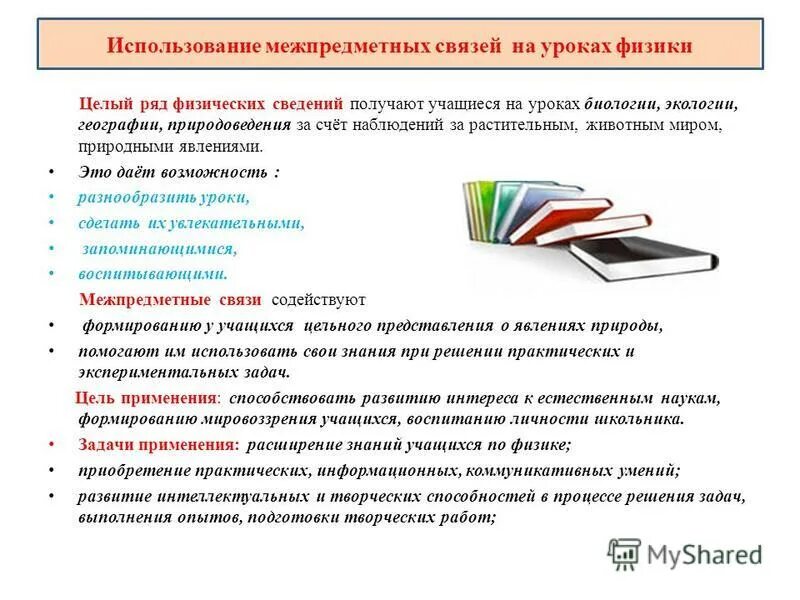 Использование межпредметных связей на уроках физики

Целый ряд физических сведений получают учащиеся на уроках биологии, экологии, географии, природоведения за счёт наблюдений за растительным, животным миром, природными явлениями.

• Это даёт возможность :
• разнообразить уроки,
• сделать их увлекательными,
• запоминающимися,
• воспитывающими.

Межпредметные связи содействуют

• формированию у учащихся цельного представления о явлениях природы,
• помогают им использовать свои знания при решении практических и экспериментальных задач.

Цель применения: способствовать развитию интереса к естественным наукам, формированию мировоззрения учащихся, воспитанию личности школьника.

• Задачи применения: расширение знаний учащихся по физике;
• приобретение практических, информационных, коммуникативных умений;
• развитие интеллектуальных и творческих способностей в процессе решения задач, выполнения опытов, подготовки творческих работ;

MyShared